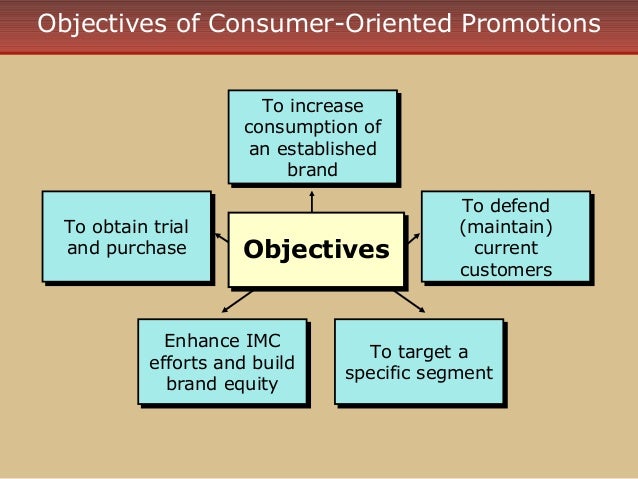 Objectives of Consumer-Oriented Promotions

To increase consumption of an established brand

To obtain trial and purchase

Objectives

To defend (maintain) current customers

Enhance IMC efforts and build brand equity

To target a specific segment